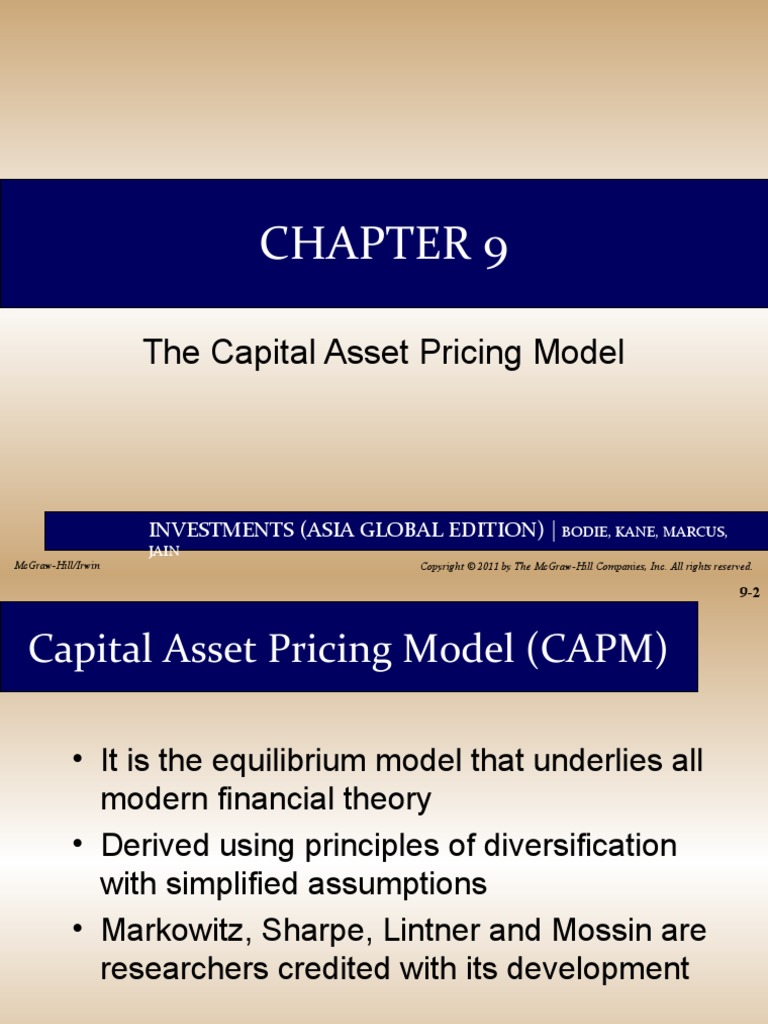 CHAPTER 9

The Capital Asset Pricing Model

INVESTMENTS (ASIA GLOBAL EDITION) | BODIE, KANE, MARCUS, JAIN

McGraw-Hill/Irwin

Copyright © 2011 by The McGraw-Hill Companies, Inc. All rights reserved.

9-2

Capital Asset Pricing Model (CAPM)

• It is the equilibrium model that underlies all modern financial theory

• Derived using principles of diversification with simplified assumptions

• Markowitz, Sharpe, Lintner and Mossin are researchers credited with its development